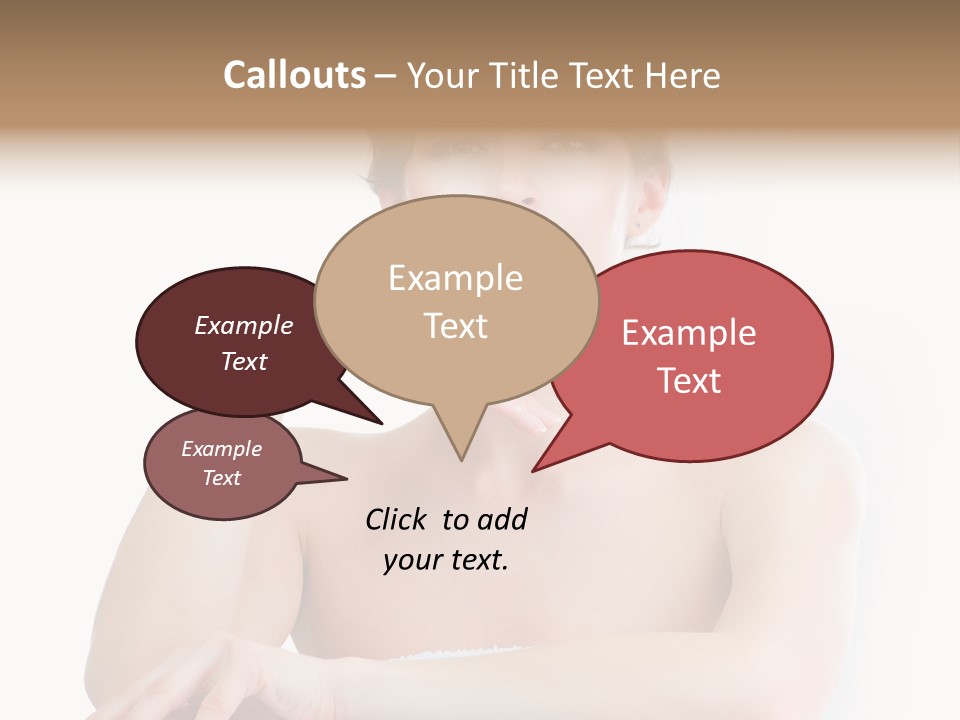 Callouts – Your Title Text Here

Example Text

Example Text

Example Text

Example Text

Click to add your text.